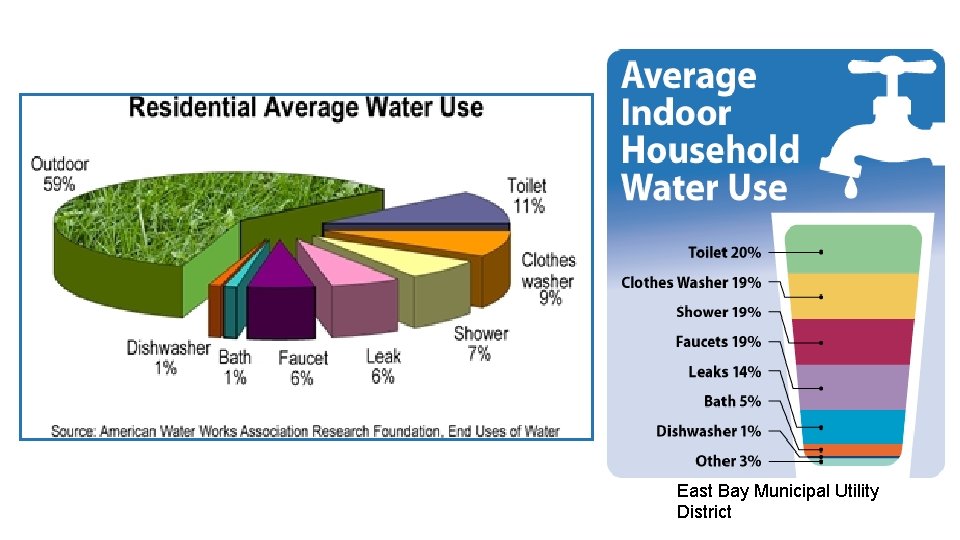 Residential Average Water Use

Outdoor
59%

Toilet
11%

Clothes
washer
9%

Shower
7%

Leak
6%

Faucet
6%

Bath
1%

Dishwasher
1%

Source: American Water Works Association Research Foundation, End Uses of Water

Average
Indoor
Household
Water Use

Toilet 20%
Clothes Washer 19%
Shower 19%
Faucets 19%
Leaks 14%
Bath 5%
Dishwasher 1%
Other 3%

East Bay Municipal Utility
District